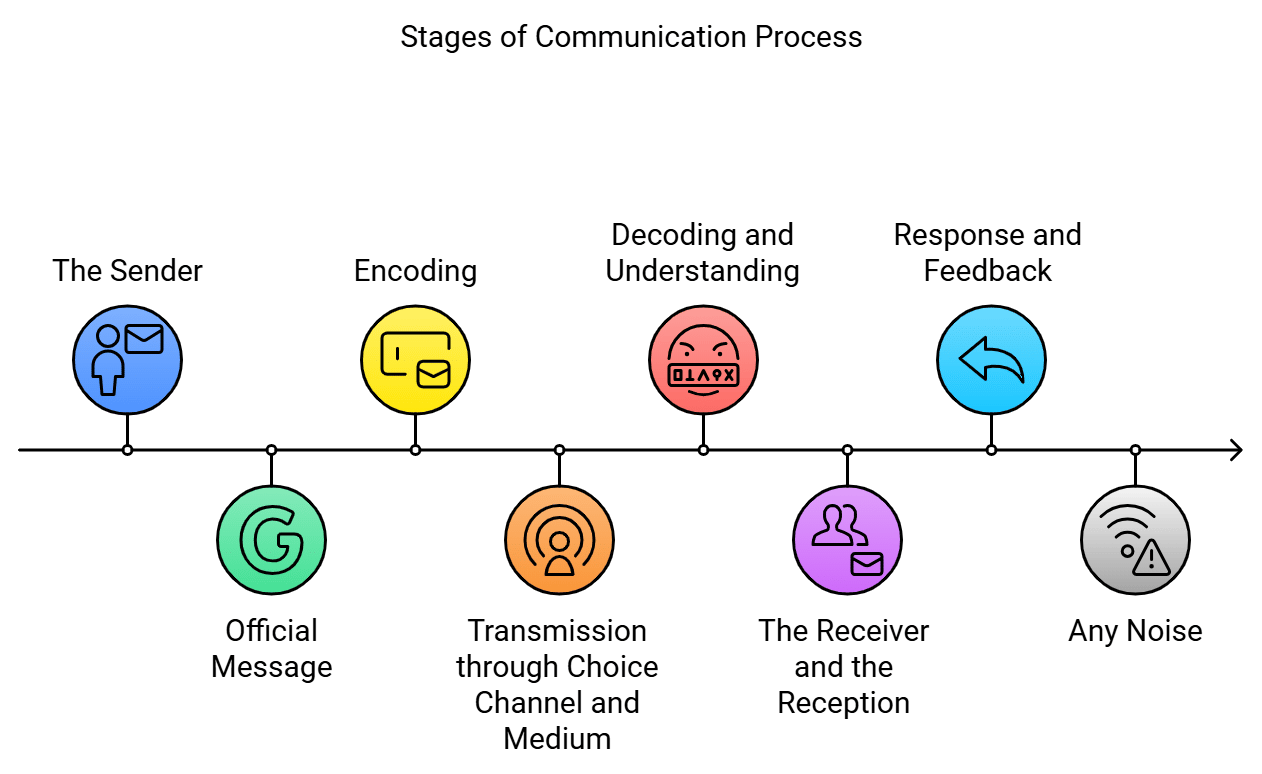 Stages of Communication Process

The Sender

Official Message

Encoding

Transmission through Choice Channel and Medium

Decoding and Understanding

The Receiver and the Reception

Response and Feedback

Any Noise